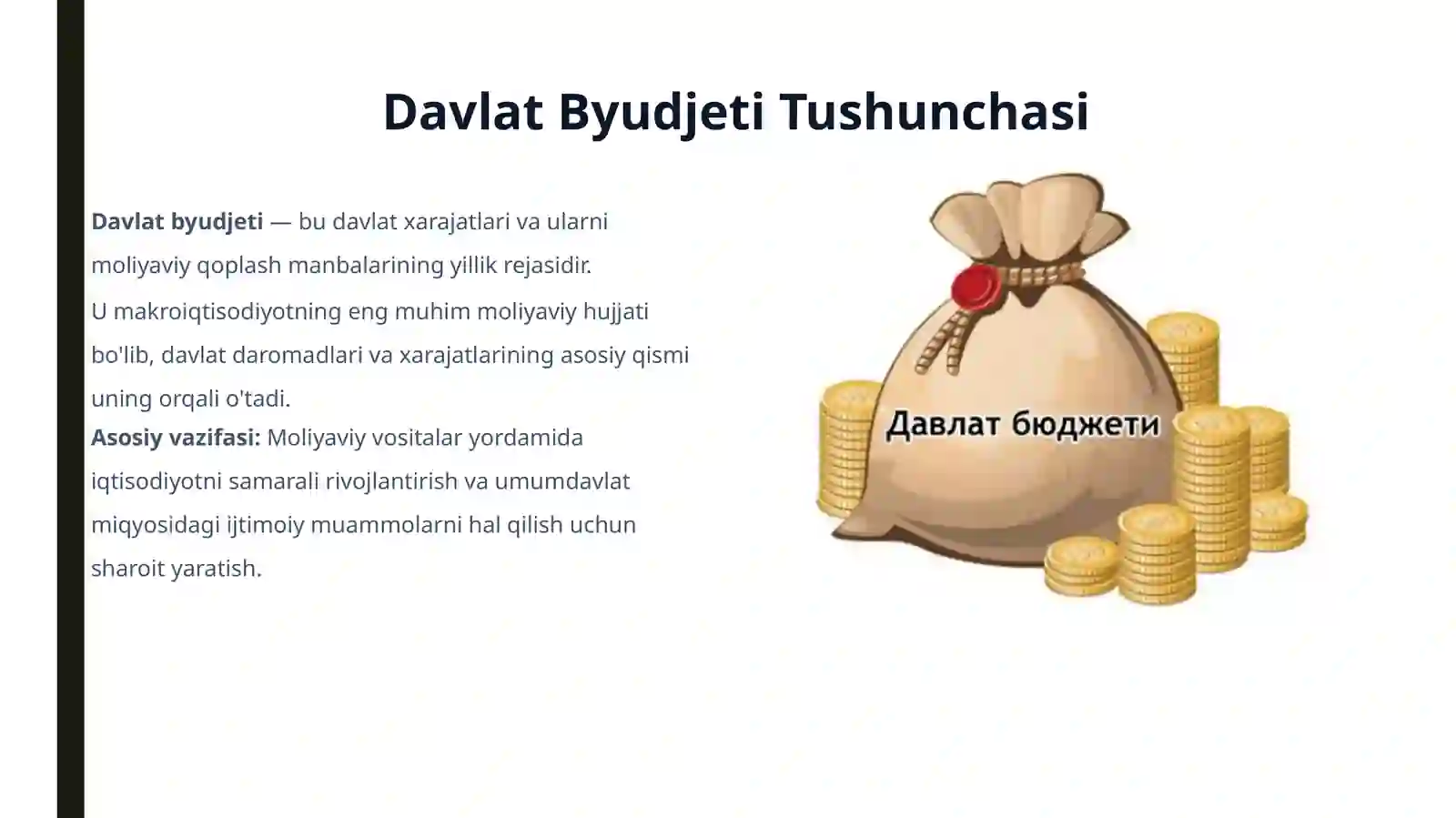 Davlat Byudjeti Tushunchasi

Davlat byudjeti — bu davlat xarajatlari va ularni moliyaviy qoplash manbalarining yillik rejasidir.

U makroiqtisodiyotning eng muhim moliyaviy hujjati bo'lib, davlat daromadlari va xarajatlarining asosiy qismi uning orqali o'tadi.

Asosiy vazifasi: Moliyaviy vositalar yordamida iqtisodiyotni samarali rivojlantirish va umumdavlat miqyosidagi ijtimoiy muammolarni hal qilish uchun sharoit yaratish.

Давлат бюджети